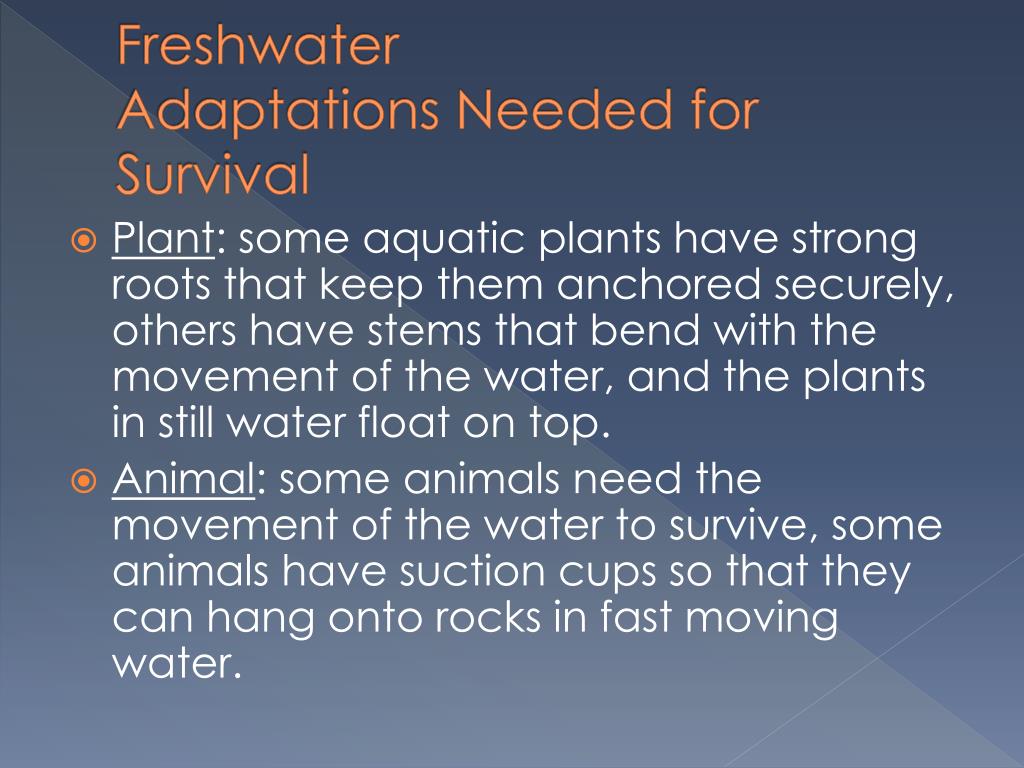 Freshwater Adaptations Needed for Survival

Plant: some aquatic plants have strong roots that keep them anchored securely, others have stems that bend with the movement of the water, and the plants in still water float on top.

Animal: some animals need the movement of the water to survive, some animals have suction cups so that they can hang onto rocks in fast moving water.